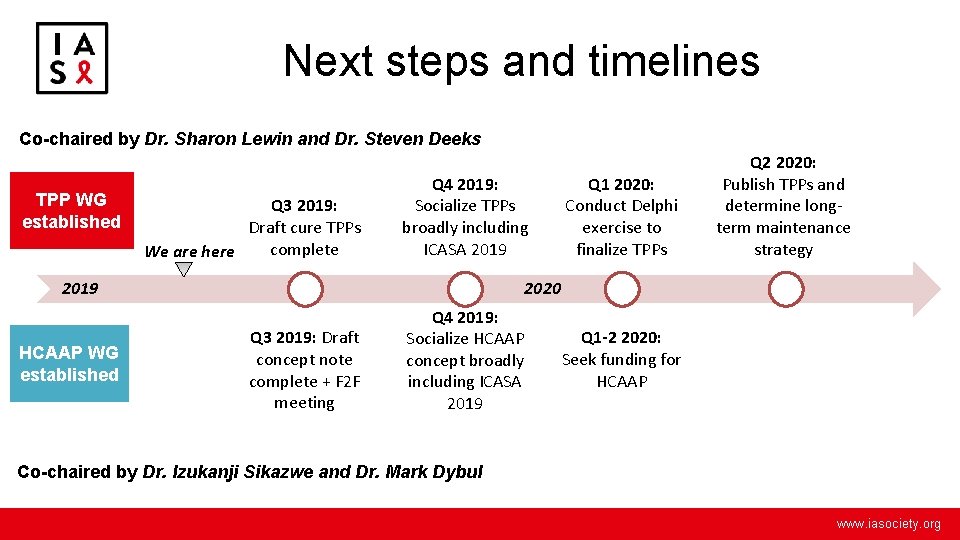 IAS

Next steps and timelines

Co-chaired by Dr. Sharon Lewin and Dr. Steven Deeks

TPP WG established

We are here

Q3 2019: Draft cure TPPs complete

Q4 2019: Socialize TPPs broadly including ICASA 2019

Q1 2020: Conduct Delphi exercise to finalize TPPs

Q2 2020: Publish TPPs and determine long-term maintenance strategy

2019

2020

HCAAP WG established

Q3 2019: Draft concept note complete + F2F meeting

Q4 2019: Socialize HCAAP concept broadly including ICASA 2019

Q1-2 2020: Seek funding for HCAAP

Co-chaired by Dr. Izukanji Sikazwe and Dr. Mark Dybul

www.iasociety.org